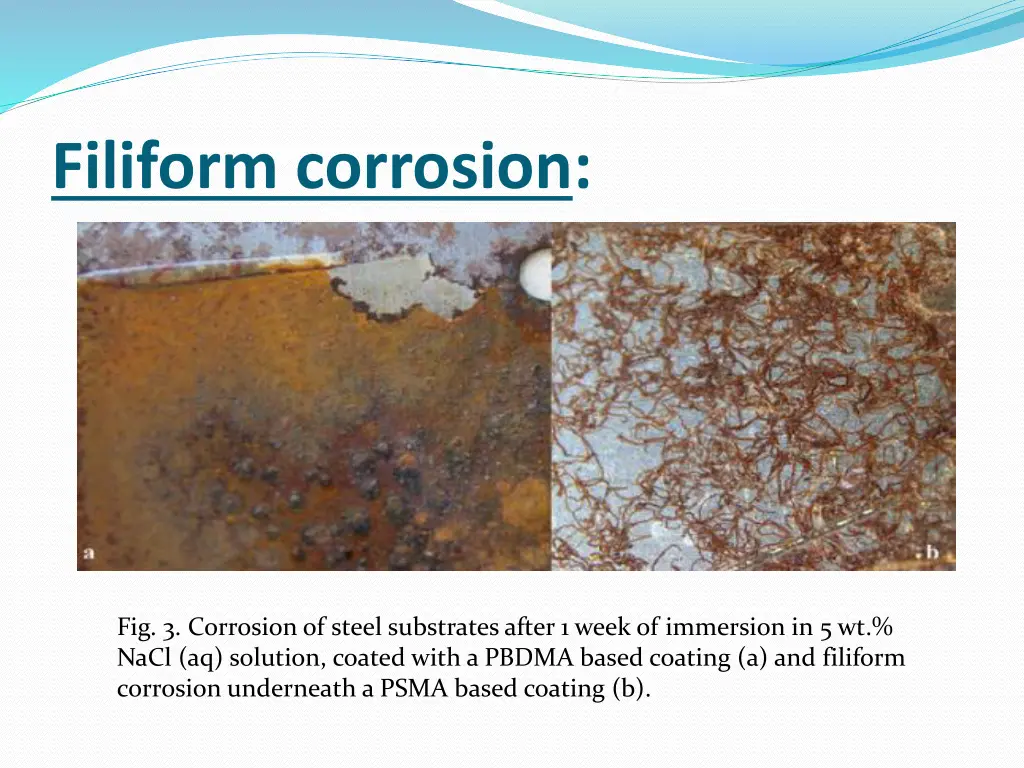 Filiform corrosion:

a

b

Fig. 3. Corrosion of steel substrates after 1 week of immersion in 5 wt.% NaCl (aq) solution, coated with a PBDMA based coating (a) and filiform corrosion underneath a PSMA based coating (b).